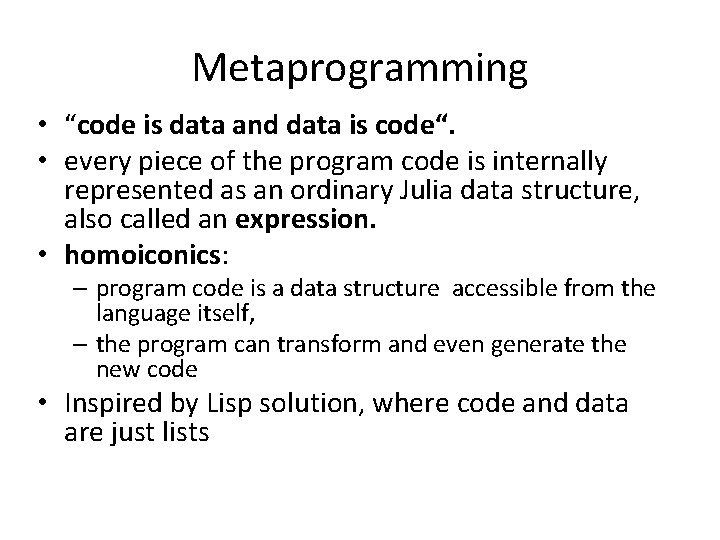 Metaprogramming

• “code is data and data is code“.
• every piece of the program code is internally represented as an ordinary Julia data structure, also called an expression.
• homoiconics:
  – program code is a data structure accessible from the language itself,
  – the program can transform and even generate the new code
• Inspired by Lisp solution, where code and data are just lists